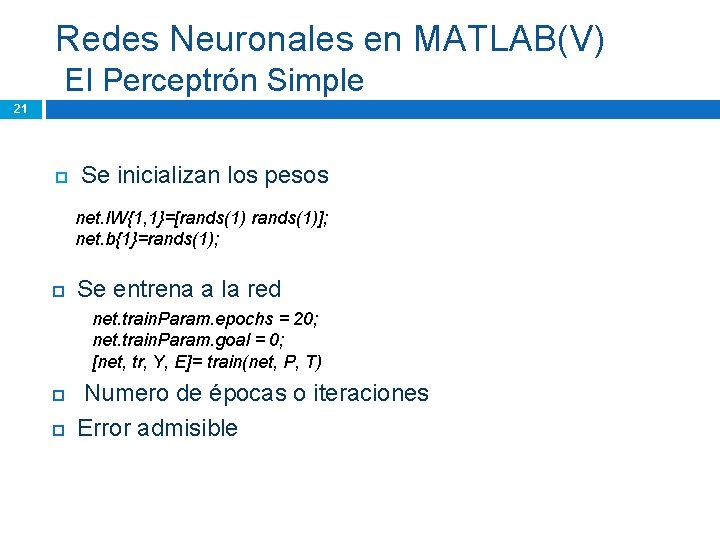 Redes Neuronales en MATLAB(V)
El Perceptrón Simple

21

Se inicializan los pesos

net.IW{1,1}=[rands(1) rands(1)];
net.b{1}=rands(1);

Se entrena a la red

net.trainParam.epochs = 20;
net.trainParam.goal = 0;
[net, tr, Y, E]= train(net, P, T)

Numero de épocas o iteraciones

Error admisible